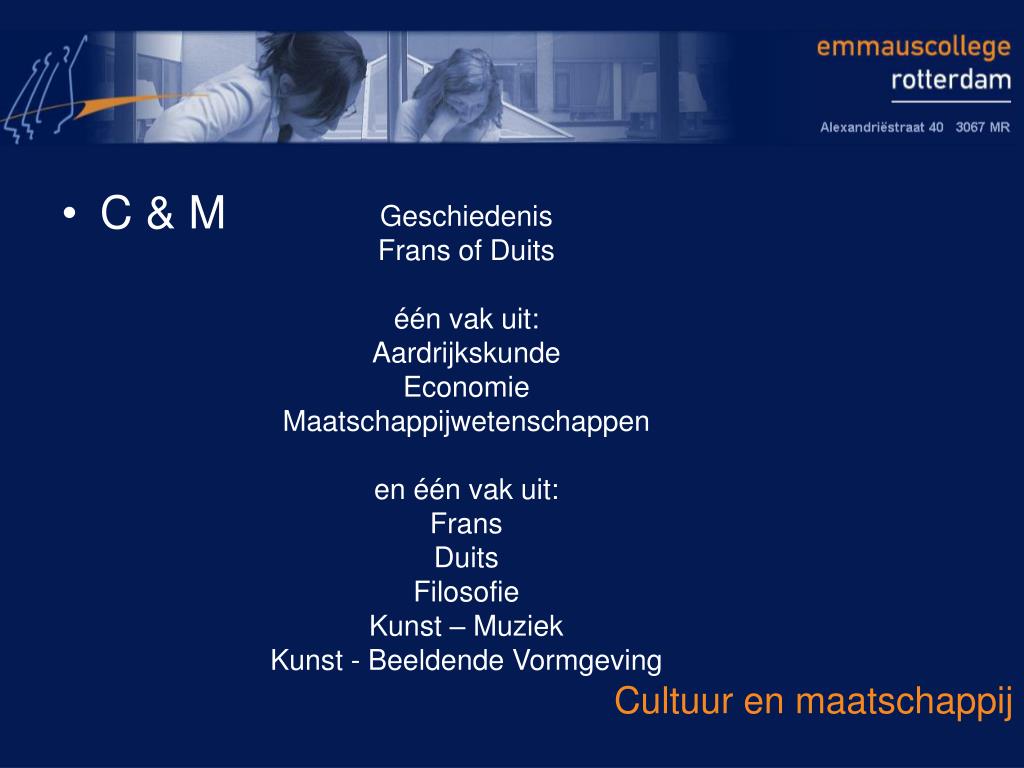 emmauscollege
rotterdam
Alexandriëstraat 40 3067 MR

• C & M

Geschiedenis
Frans of Duits

één vak uit:
Aardrijkskunde
Economie
Maatschappijwetenschappen

en één vak uit:
Frans
Duits
Filosofie
Kunst – Muziek
Kunst - Beeldende Vormgeving

Cultuur en maatschappij